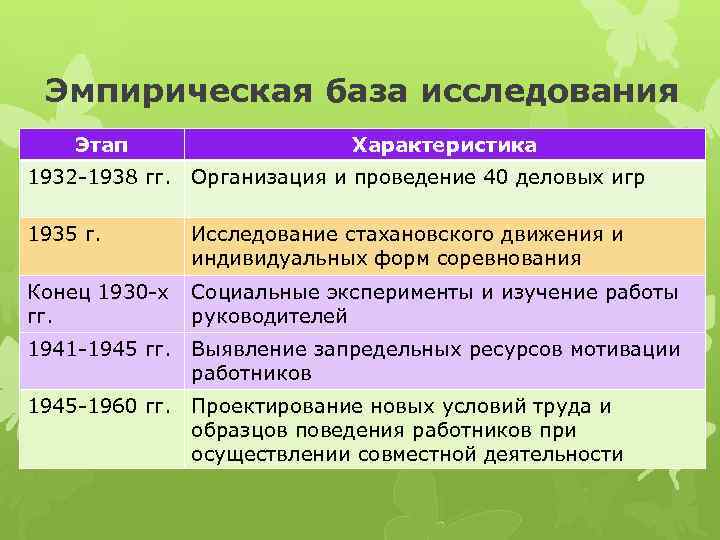 Эмпирическая база исследования

| Этап | Характеристика |
|---|---|
| 1932-1938 гг. | Организация и проведение 40 деловых игр |
| 1935 г. | Исследование стахановского движения и индивидуальных форм соревнования |
| Конец 1930-х гг. | Социальные эксперименты и изучение работы руководителей |
| 1941-1945 гг. | Выявление запредельных ресурсов мотивации работников |
| 1945-1960 гг. | Проектирование новых условий труда и образцов поведения работников при осуществлении совместной деятельности |